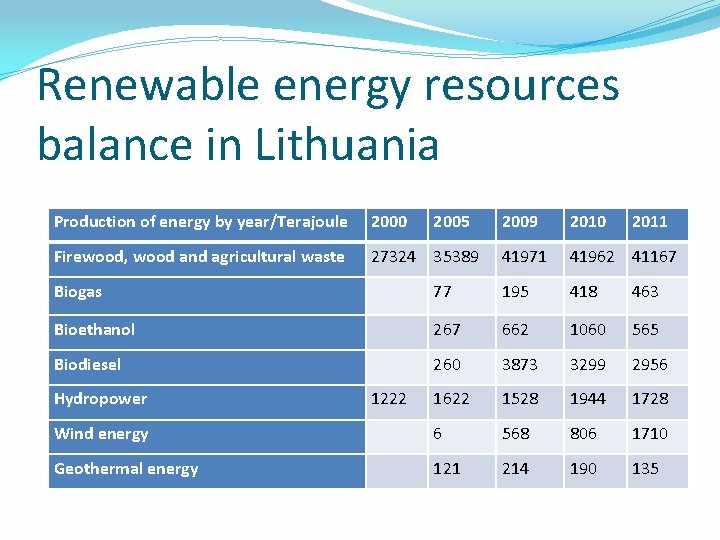 Renewable energy resources balance in Lithuania

| Production of energy by year/Terajoule | 2000 | 2005 | 2009 | 2010 | 2011 |
|---|---|---|---|---|---|
| Firewood, wood and agricultural waste | 27324 | 35389 | 41971 | 41962 | 41167 |
| Biogas | | 77 | 195 | 418 | 463 |
| Bioethanol | | 267 | 662 | 1060 | 565 |
| Biodiesel | | 260 | 3873 | 3299 | 2956 |
| Hydropower | 1222 | 1622 | 1528 | 1944 | 1728 |
| Wind energy | | 6 | 568 | 806 | 1710 |
| Geothermal energy | | 121 | 214 | 190 | 135 |